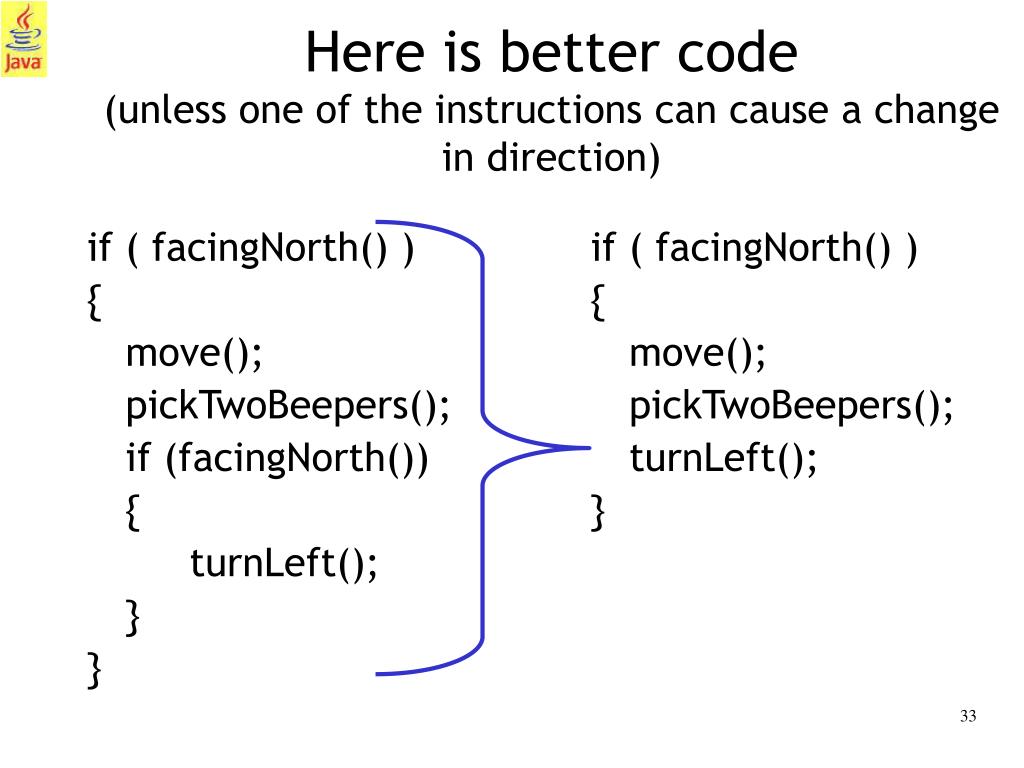 Java

Here is better code
(unless one of the instructions can cause a change in direction)

if ( facingNorth() )
{
move();
pickTwoBeepers();
if (facingNorth())
{
turnLeft();
}
}

if ( facingNorth() )
{
move();
pickTwoBeepers();
turnLeft();
}

33